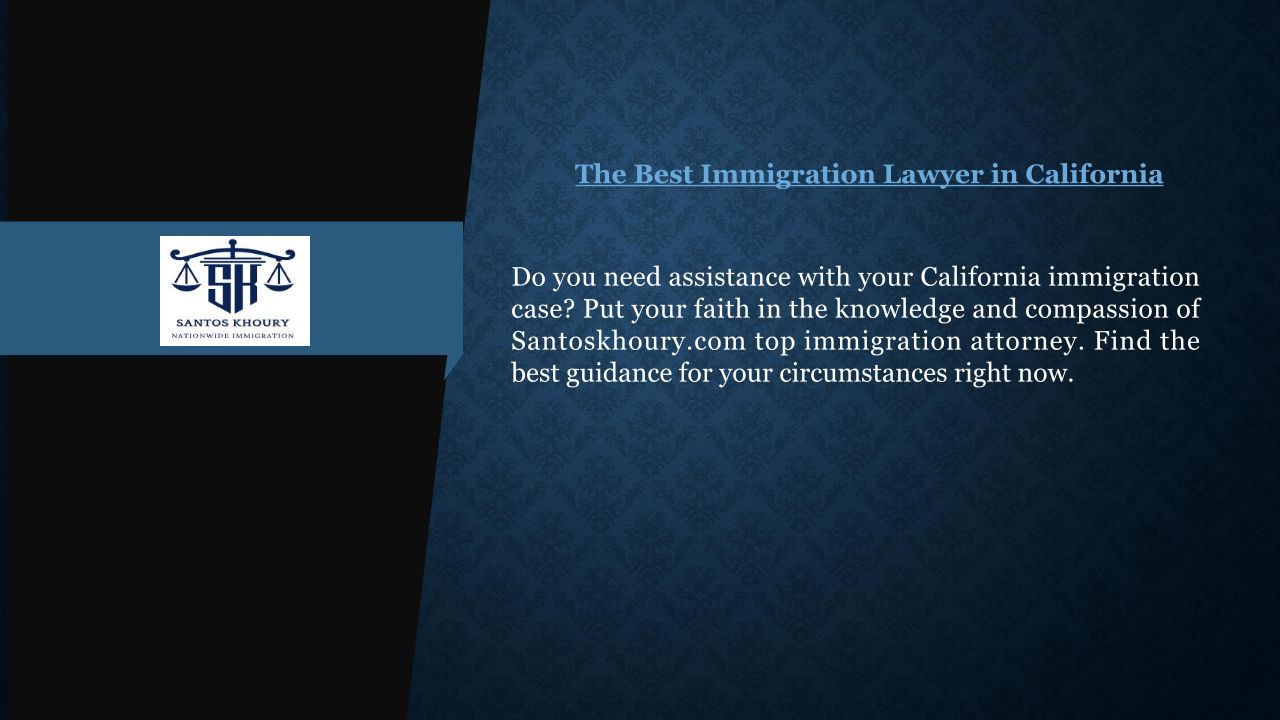 SK
SANTOS KHOURY
NATIONWIDE IMMIGRATION

The Best Immigration Lawyer in California

Do you need assistance with your California immigration case? Put your faith in the knowledge and compassion of Santoskhoury.com top immigration attorney. Find the best guidance for your circumstances right now.